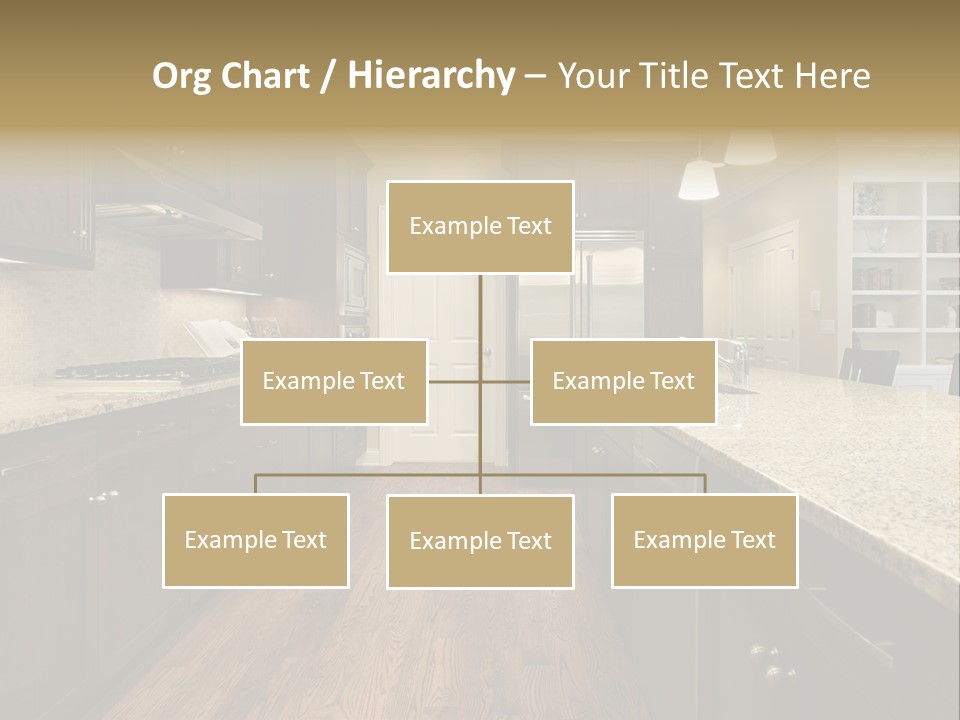 Org Chart / Hierarchy – Your Title Text Here

Example Text

Example Text

Example Text

Example Text

Example Text

Example Text